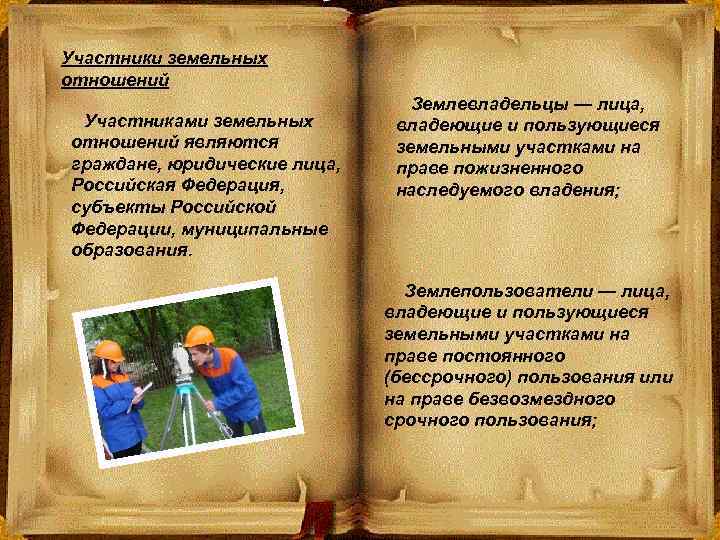 Участники земельных отношений

Участниками земельных отношений являются граждане, юридические лица, Российская Федерация, субъекты Российской Федерации, муниципальные образования.

Землевладельцы — лица, владеющие и пользующиеся земельными участками на праве пожизненного наследуемого владения;

Землепользователи — лица, владеющие и пользующиеся земельными участками на праве постоянного (бессрочного) пользования или на праве безвозмездного срочного пользования;